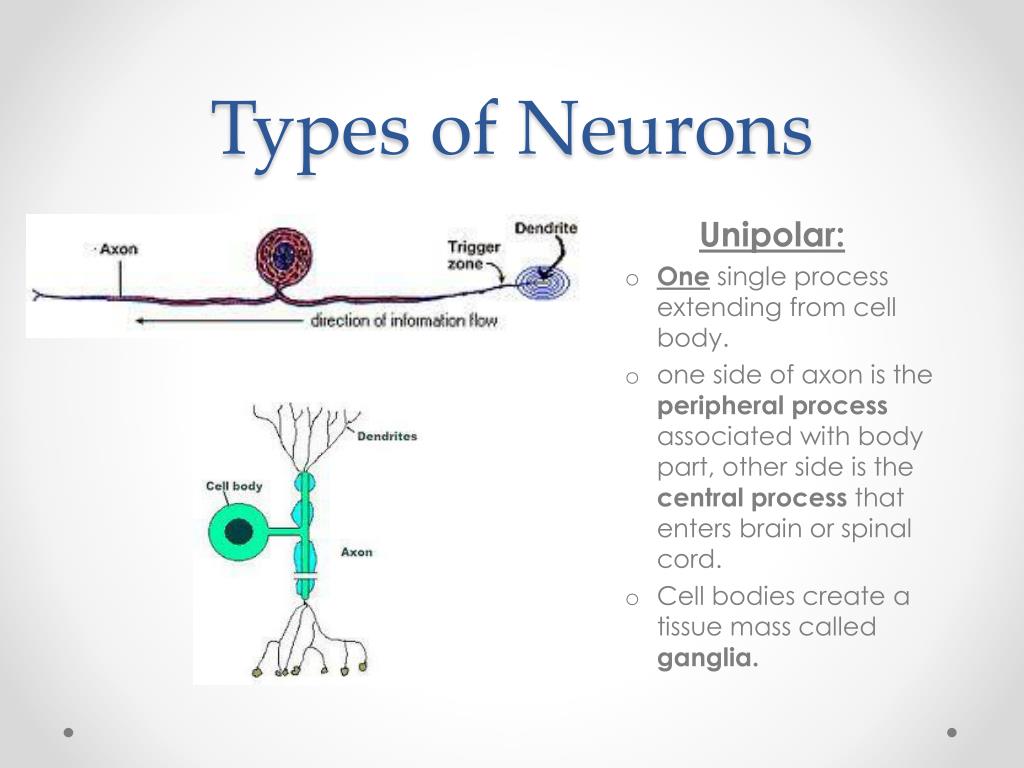 Types of Neurons

Axon
Trigger zone
Dendrite
direction of information flow

Dendrites
Cell body
Axon

Unipolar:

o One single process extending from cell body.
o one side of axon is the peripheral process associated with body part, other side is the central process that enters brain or spinal cord.
o Cell bodies create a tissue mass called ganglia.